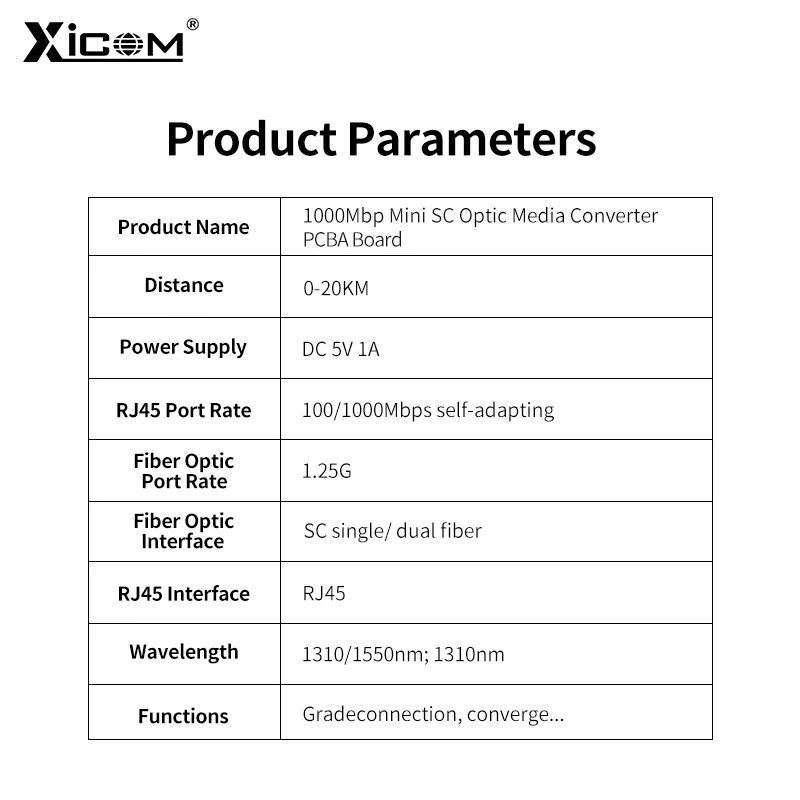 XICOM®

Product Parameters

| Product Name | 1000Mbp Mini SC Optic Media Converter PCBA Board |
|---|---|
| Distance | 0-20KM |
| Power Supply | DC 5V 1A |
| RJ45 Port Rate | 100/1000Mbps self-adapting |
| Fiber Optic Port Rate | 1.25G |
| Fiber Optic Interface | SC single/ dual fiber |
| RJ45 Interface | RJ45 |
| Wavelength | 1310/1550nm; 1310nm |
| Functions | Gradeconnection, converge... |